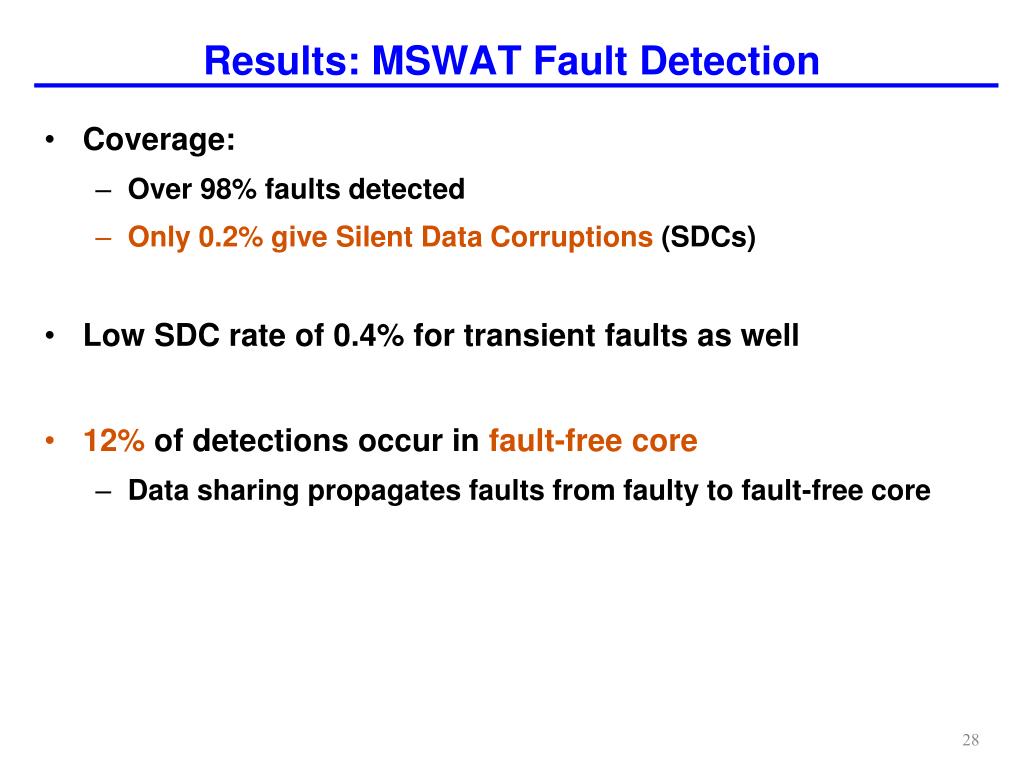 Results: MSWAT Fault Detection

• Coverage:
– Over 98% faults detected
– Only 0.2% give Silent Data Corruptions (SDCs)

• Low SDC rate of 0.4% for transient faults as well

• 12% of detections occur in fault-free core
– Data sharing propagates faults from faulty to fault-free core

28